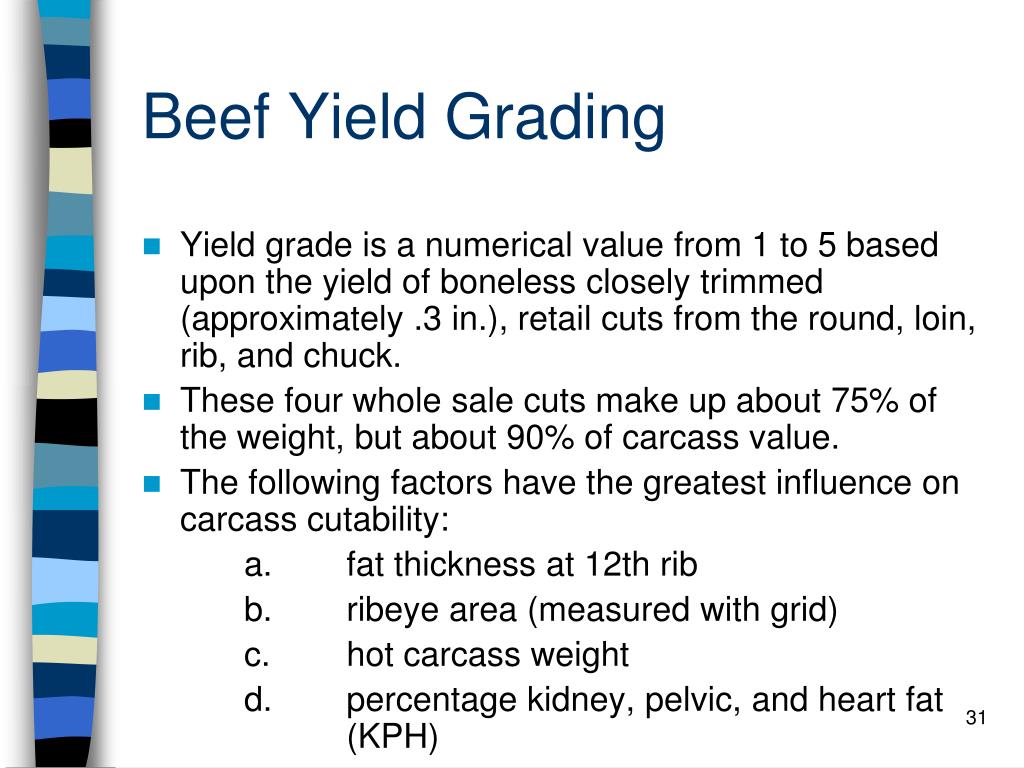 Beef Yield Grading

Yield grade is a numerical value from 1 to 5 based upon the yield of boneless closely trimmed (approximately .3 in.), retail cuts from the round, loin, rib, and chuck.

These four whole sale cuts make up about 75% of the weight, but about 90% of carcass value.

The following factors have the greatest influence on carcass cutability:

a. fat thickness at 12th rib
b. ribeye area (measured with grid)
c. hot carcass weight
d. percentage kidney, pelvic, and heart fat (KPH)

31